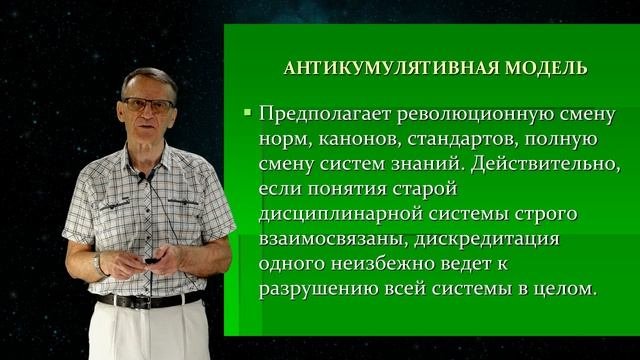 АНТИКУМУЛЯТИВНАЯ МОДЕЛЬ

▪ Предполагает революционную смену норм, канонов, стандартов, полную смену систем знаний. Действительно, если понятия старой дисциплинарной системы строго взаимосвязаны, дискредитация одного неизбежно ведет к разрушению всей системы в целом.